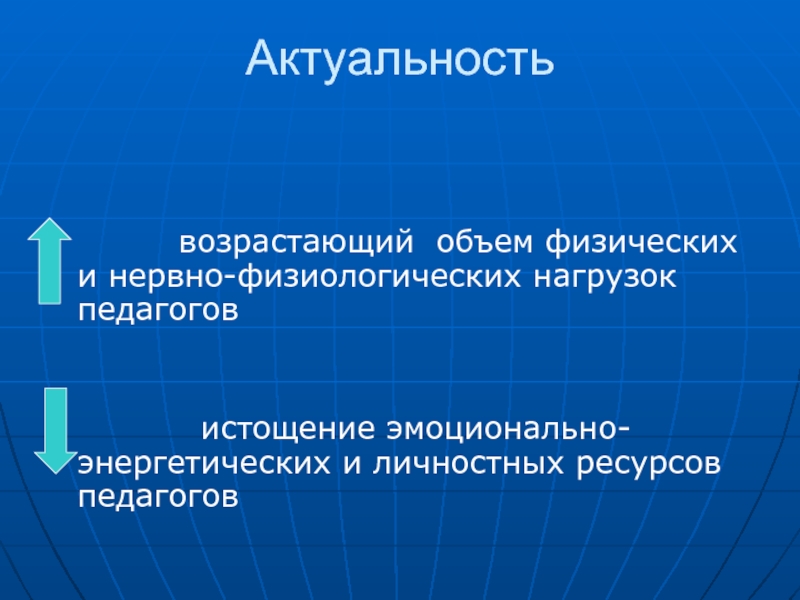 Актуальность

возрастающий объем физических и нервно-физиологических нагрузок педагогов

истощение эмоционально-энергетических и личностных ресурсов педагогов